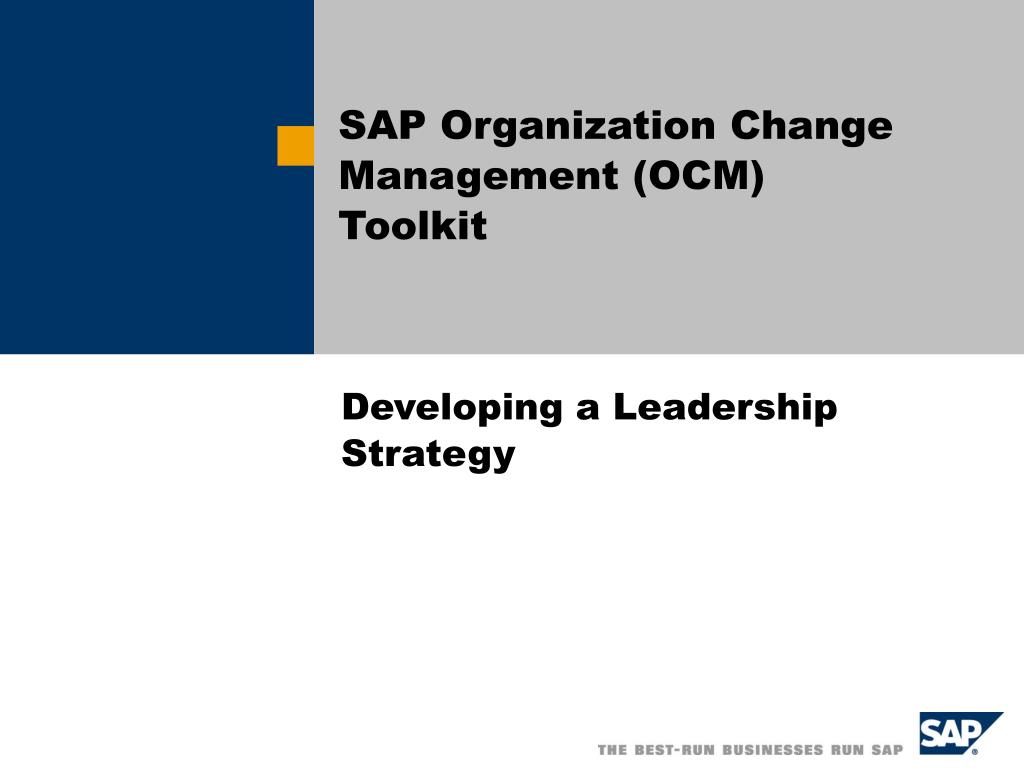 SAP Organization Change Management (OCM) Toolkit

Developing a Leadership Strategy

THE BEST-RUN BUSINESSES RUN SAP

SAP®